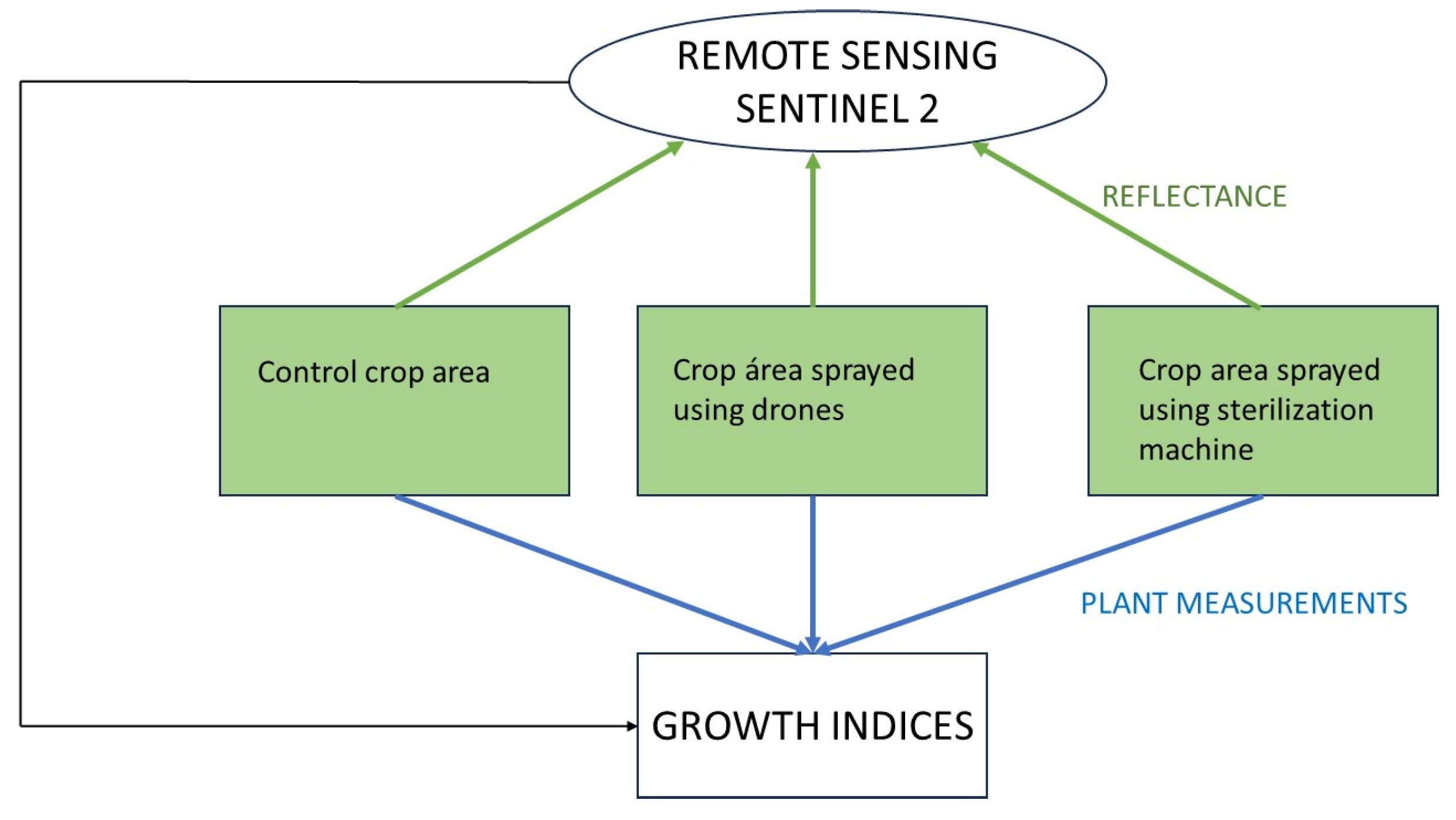 REMOTE SENSING
SENTINEL 2

REFLECTANCE

Control crop area

Crop área sprayed using drones

Crop area sprayed using sterilization machine

PLANT MEASUREMENTS

GROWTH INDICES